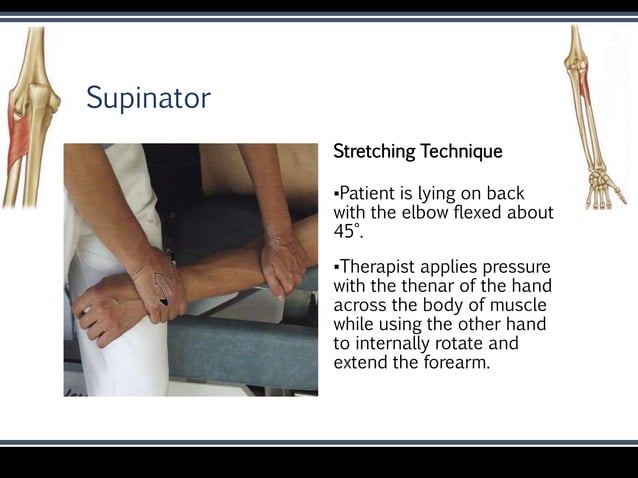 Supinator

Stretching Technique

▪Patient is lying on back with the elbow flexed about 45°.

▪Therapist applies pressure with the thenar of the hand across the body of muscle while using the other hand to internally rotate and extend the forearm.